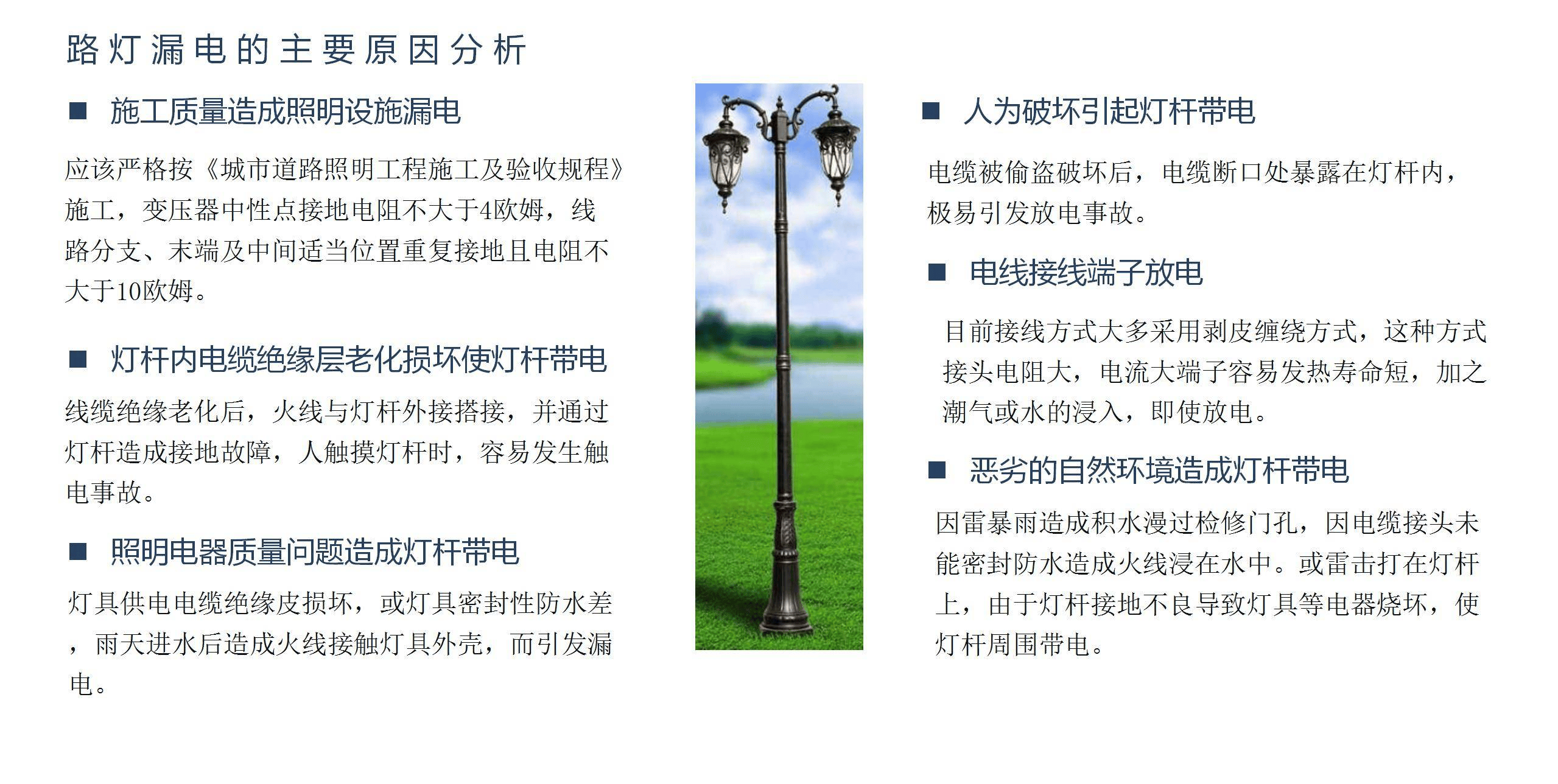 路灯漏电的主要原因分析

■ 施工质量造成照明设施漏电

应该严格按《城市道路照明工程施工及验收规程》施工，变压器中性点接地电阻不大于4欧姆，线路分支、末端及中间适当位置重复接地且电阻不大于10欧姆。

■ 灯杆内电缆绝缘层老化损坏使灯杆带电

线缆绝缘老化后，火线与灯杆外接搭接，并通过灯杆造成接地故障，人触摸灯杆时，容易发生触电事故。

■ 照明电器质量问题造成灯杆带电

灯具供电电缆绝缘皮损坏，或灯具密封性防水差，雨天进水后造成火线接触灯具外壳，而引发漏电。

■ 人为破坏引起灯杆带电

电缆被偷盗破坏后，电缆断口处暴露在灯杆内，极易引发放电事故。

■ 电线接线端子放电

目前接线方式大多采用剥皮缠绕方式，这种方式接头电阻大，电流大端子容易发热寿命短，加之潮气或水的浸入，即使放电。

■ 恶劣的自然环境造成灯杆带电

因雷暴雨造成积水漫过检修门孔，因电缆接头未能密封防水造成火线浸在水中。或雷击打在灯杆上，由于灯杆接地不良导致灯具等电器烧坏，使灯杆周围带电。